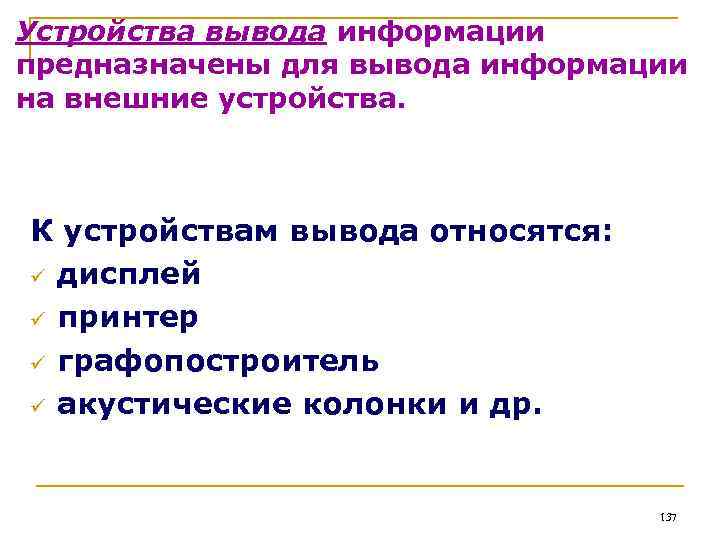 Устройства вывода информации предназначены для вывода информации на внешние устройства.

К устройствам вывода относятся:
✓ дисплей
✓ принтер
✓ графопостроитель
✓ акустические колонки и др.

137